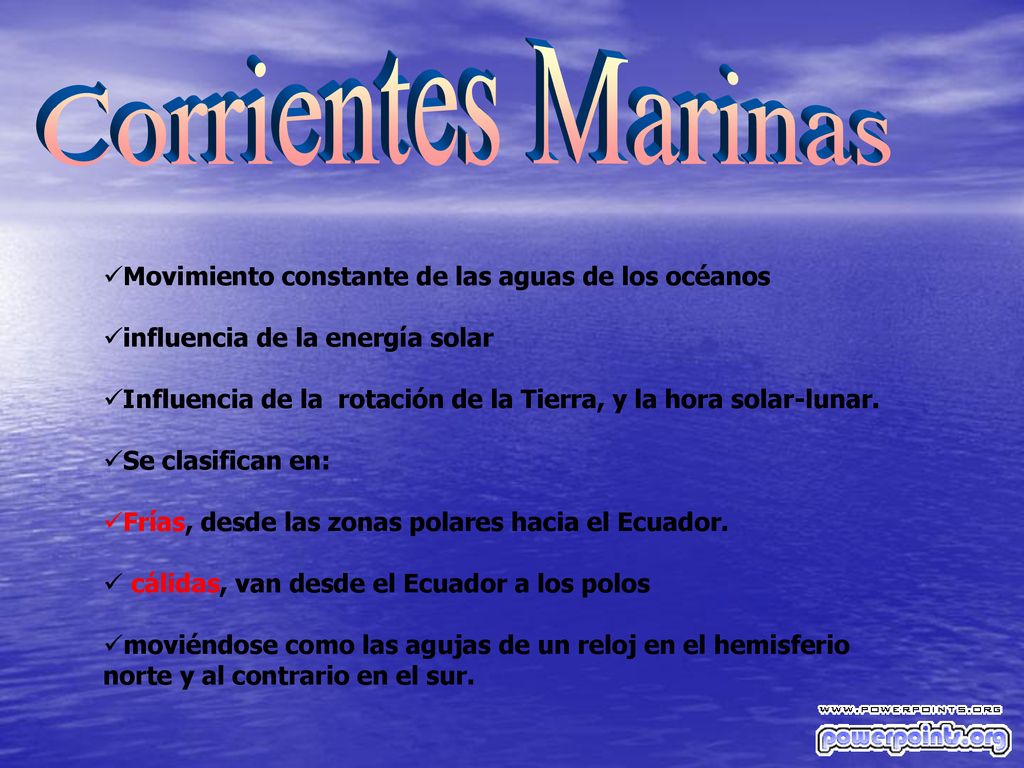 Corrientes Marinas

✓Movimiento constante de las aguas de los océanos

✓influencia de la energía solar

✓Influencia de la rotación de la Tierra, y la hora solar-lunar.

✓Se clasifican en:

✓Frías, desde las zonas polares hacia el Ecuador.

✓ cálidas, van desde el Ecuador a los polos

✓moviéndose como las agujas de un reloj en el hemisferio norte y al contrario en el sur.

WWW.POWERPOINTS.ORG
powerpoints.org